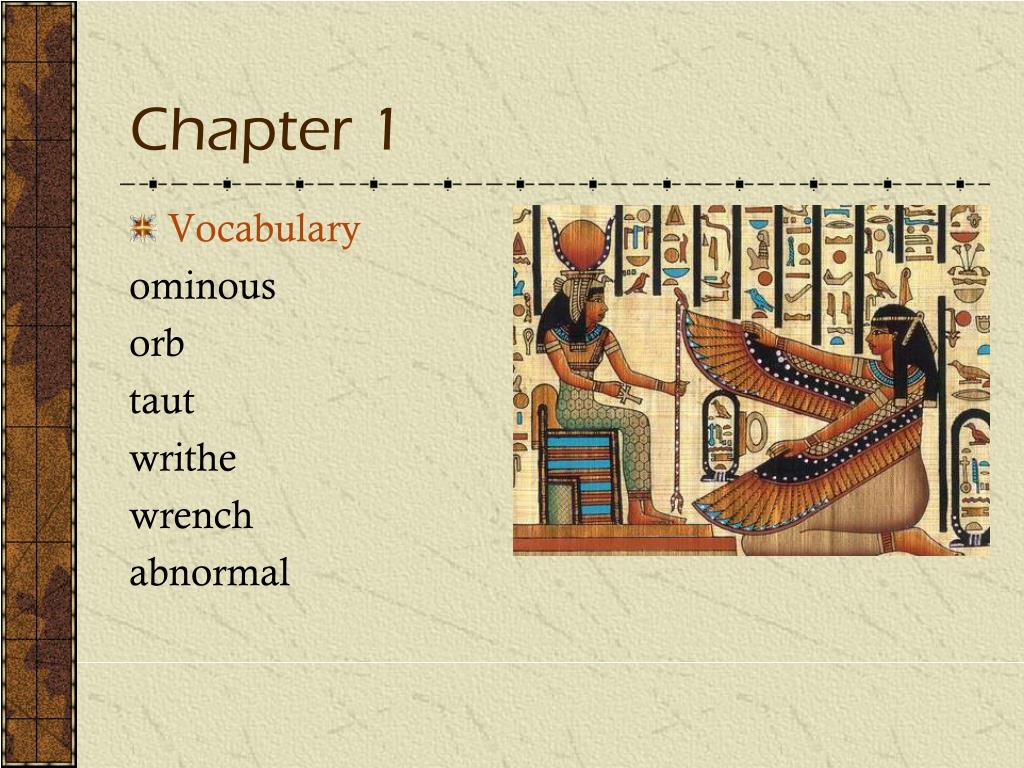 Chapter 1

Vocabulary
ominous
orb
taut
writhe
wrench
abnormal